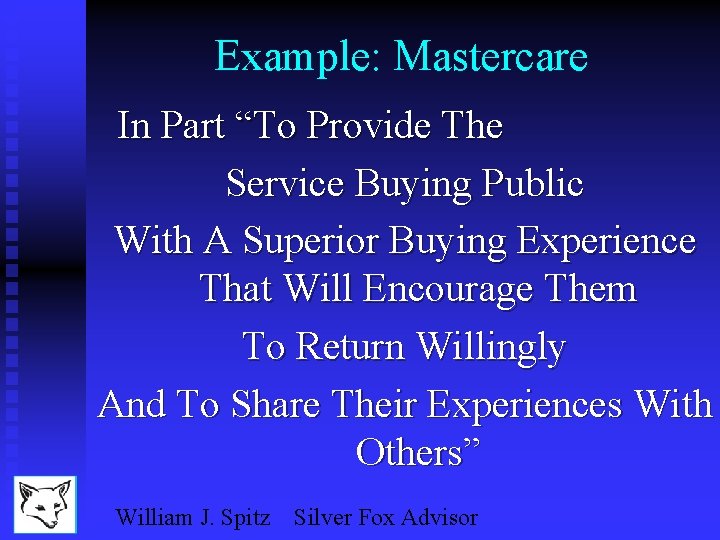 Example: Mastercare

In Part “To Provide The
Service Buying Public
With A Superior Buying Experience
That Will Encourage Them
To Return Willingly
And To Share Their Experiences With Others”

William J. Spitz Silver Fox Advisor